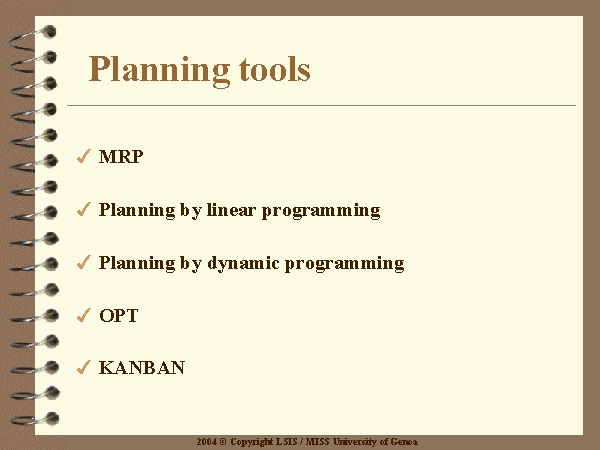 Planning tools

✓ MRP

✓ Planning by linear programming

✓ Planning by dynamic programming

✓ OPT

✓ KANBAN

2004 © Copyright LSIS / MISS University of Genoa